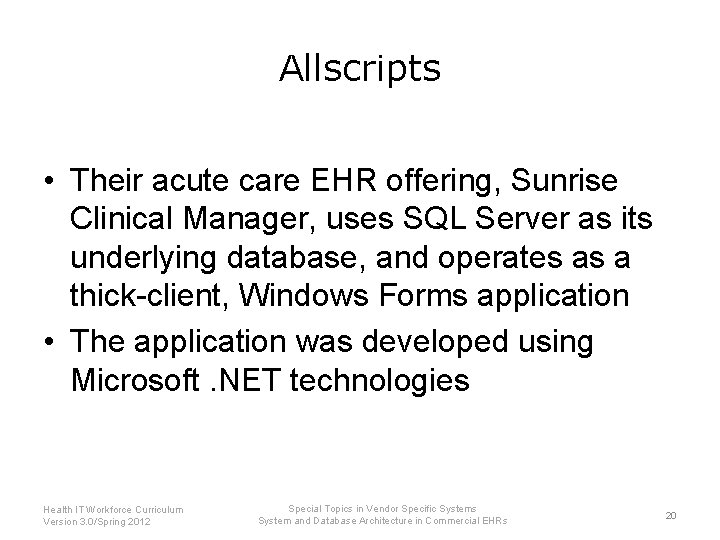 Allscripts

• Their acute care EHR offering, Sunrise Clinical Manager, uses SQL Server as its underlying database, and operates as a thick-client, Windows Forms application

• The application was developed using Microsoft .NET technologies

Health IT Workforce Curriculum
Version 3.0/Spring 2012

Special Topics in Vendor Specific Systems
System and Database Architecture in Commercial EHRs

20